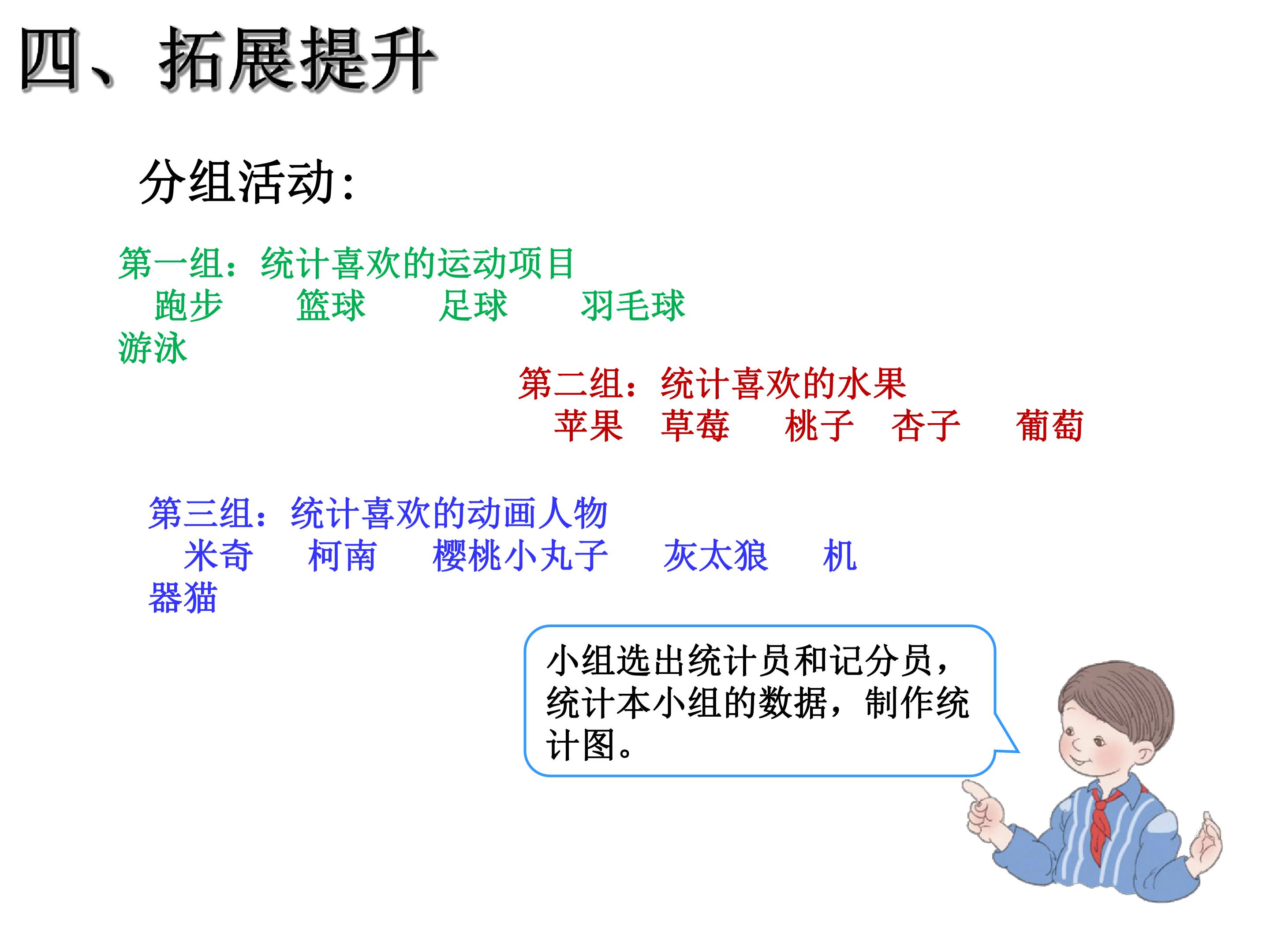 四、拓展提升

分组活动:

第一组：统计喜欢的运动项目
跑步 篮球 足球 羽毛球 游泳

第二组：统计喜欢的水果
苹果 草莓 桃子 杏子 葡萄

第三组：统计喜欢的动画人物
米奇 柯南 樱桃小丸子 灰太狼 机器猫

小组选出统计员和记分员，统计本小组的数据，制作统计图。